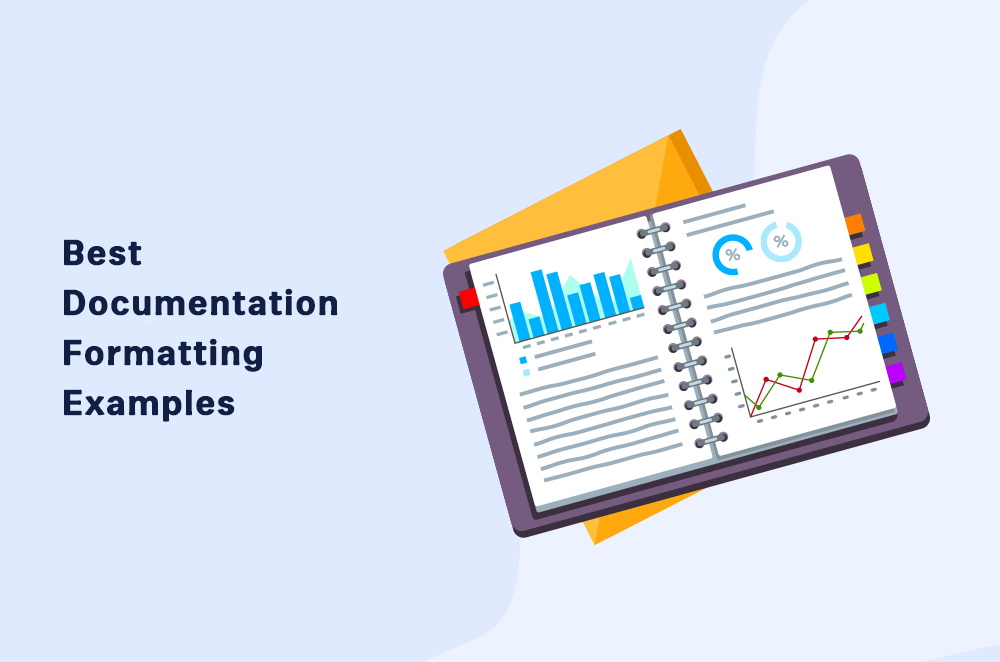 Best Documentation Formatting Examples

%

%